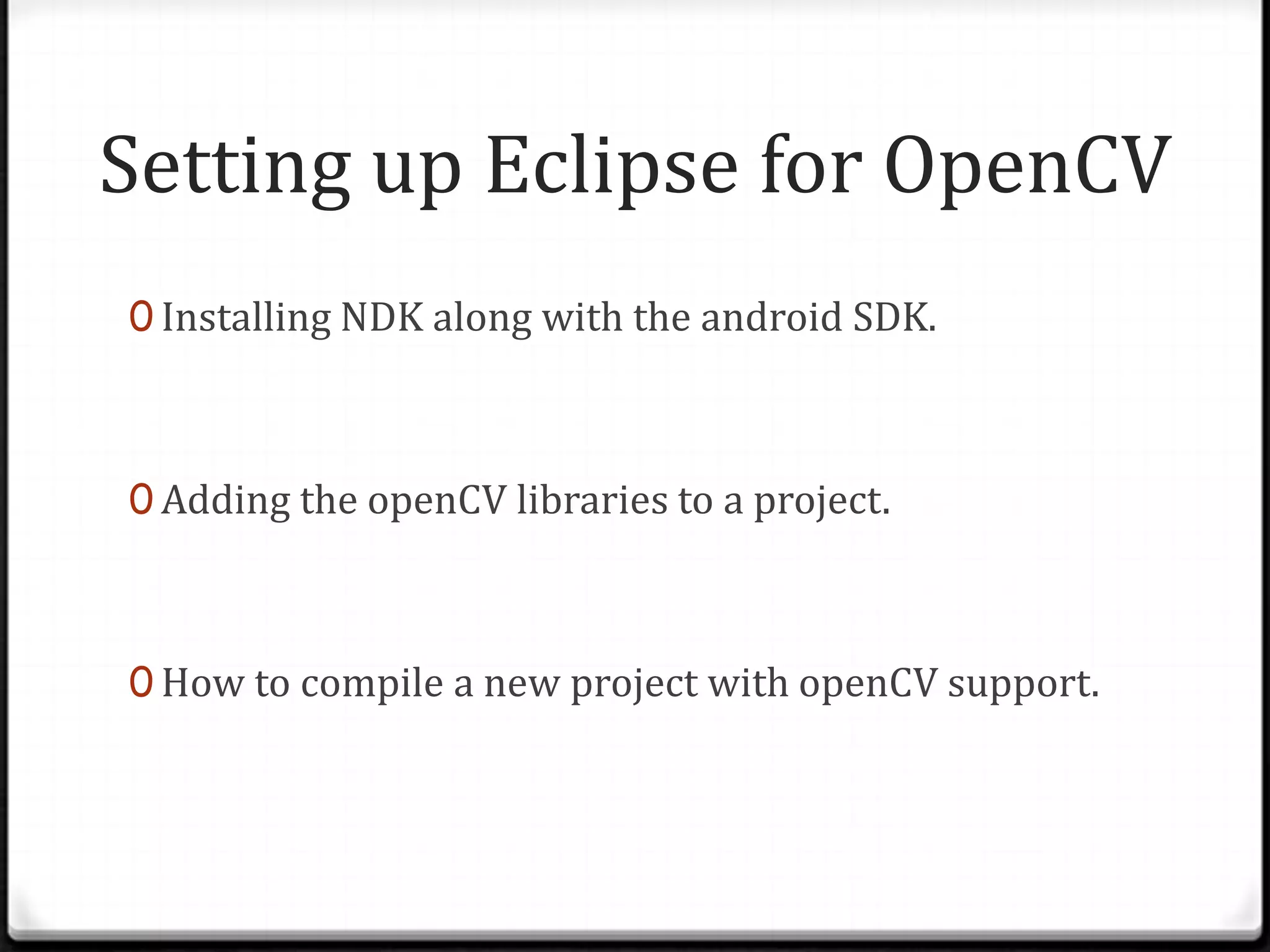 Setting up Eclipse for OpenCV

0 Installing NDK along with the android SDK.

0 Adding the openCV libraries to a project.

0 How to compile a new project with openCV support.